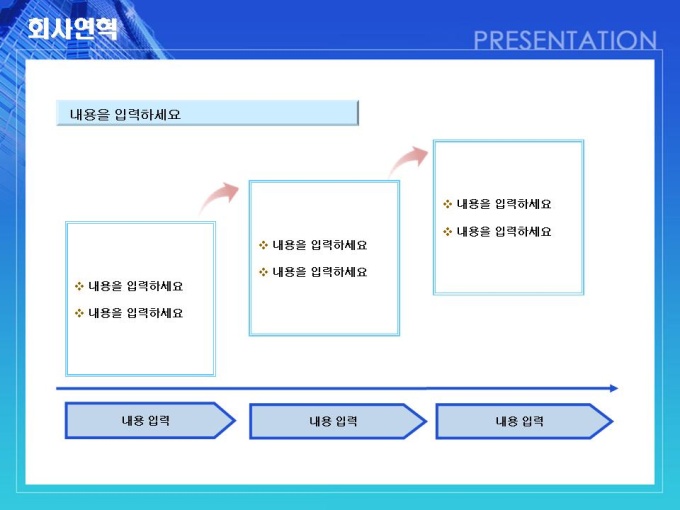 회사연혁

PRESENTATION

내용을 입력하세요

❖ 내용을 입력하세요

❖ 내용을 입력하세요

❖ 내용을 입력하세요

❖ 내용을 입력하세요

❖ 내용을 입력하세요

❖ 내용을 입력하세요

내용 입력

내용 입력

내용 입력